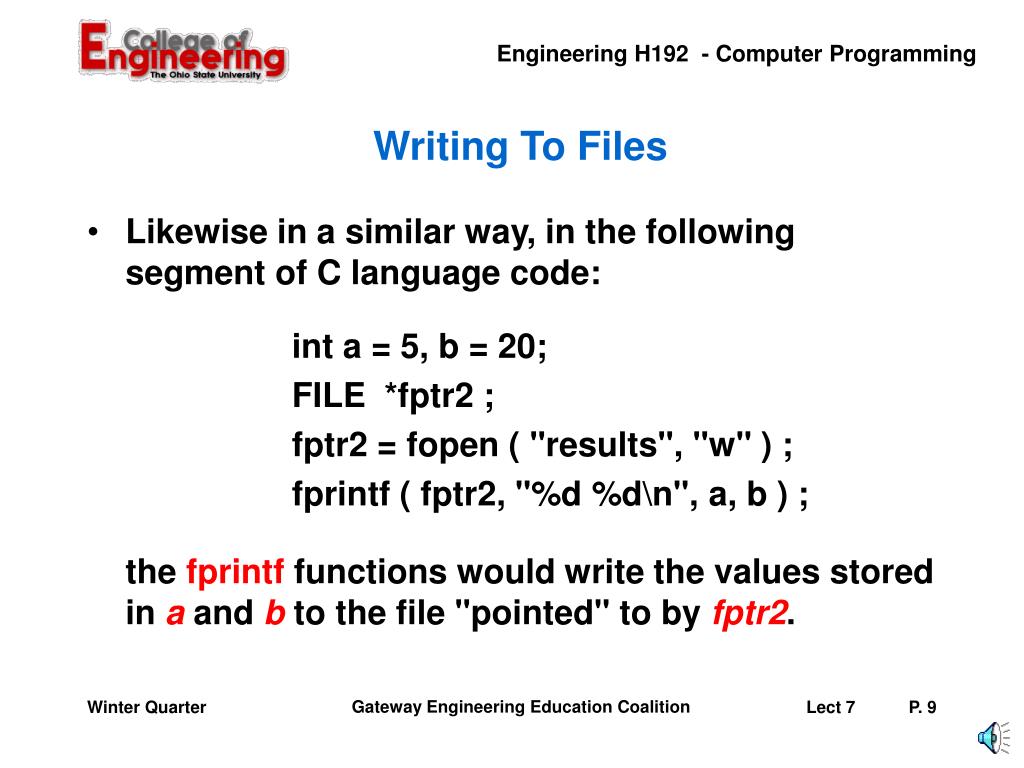 College of Engineering
The Ohio State University

Engineering H192 - Computer Programming

Writing To Files

• Likewise in a similar way, in the following segment of C language code:

int a = 5, b = 20;
FILE *fptr2 ;
fptr2 = fopen ( "results", "w" ) ;
fprintf ( fptr2, "%d %d\n", a, b ) ;

the fprintf functions would write the values stored in a and b to the file "pointed" to by fptr2.

Winter Quarter

Gateway Engineering Education Coalition

Lect 7

P. 9